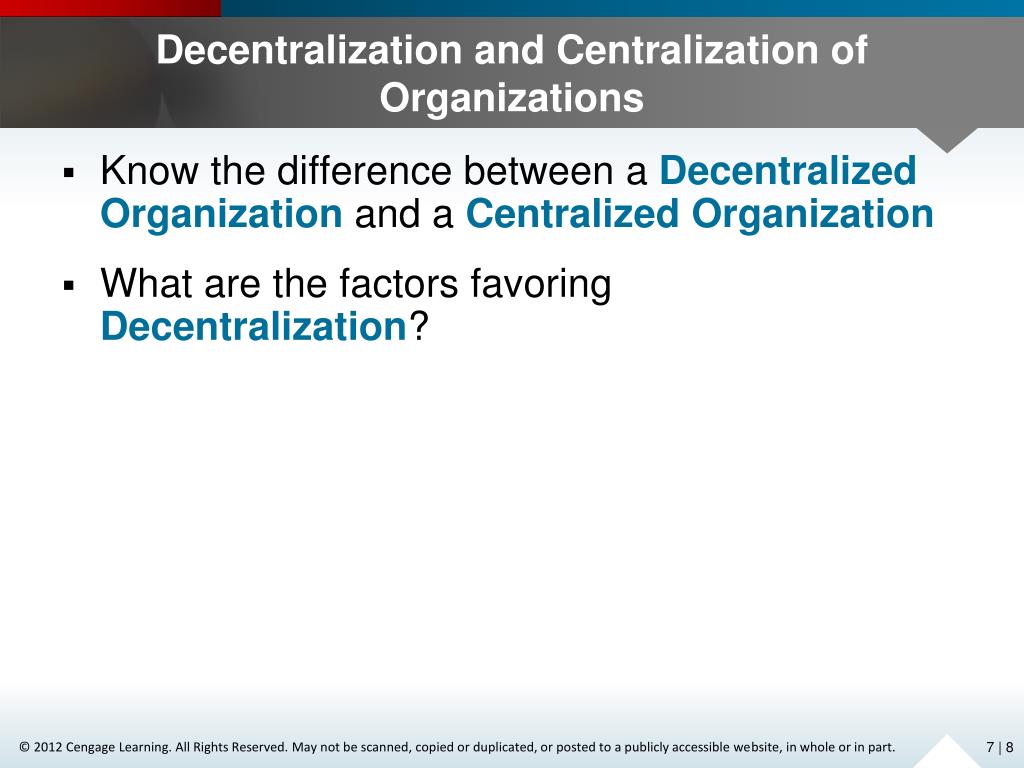 Decentralization and Centralization of Organizations

▪ Know the difference between a Decentralized Organization and a Centralized Organization

▪ What are the factors favoring Decentralization?

© 2012 Cengage Learning. All Rights Reserved. May not be scanned, copied or duplicated, or posted to a publicly accessible website, in whole or in part.

7 | 8